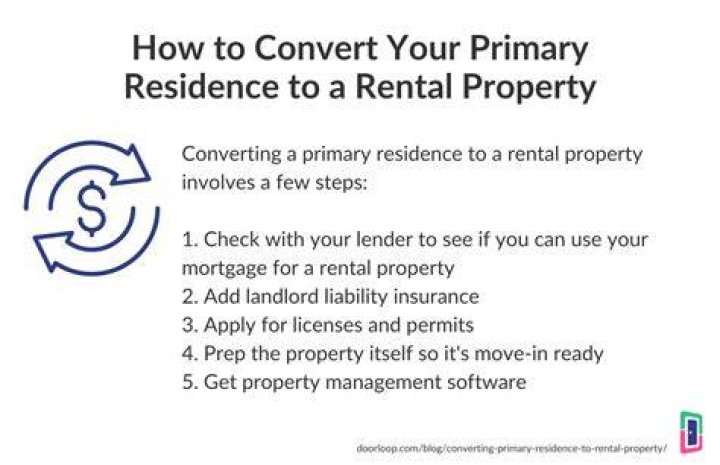 How to Convert Your Primary Residence to a Rental Property

$

Converting a primary residence to a rental property involves a few steps:

1. Check with your lender to see if you can use your mortgage for a rental property
2. Add landlord liability insurance
3. Apply for licenses and permits
4. Prep the property itself so it's move-in ready
5. Get property management software

doorloop.com/blog/converting-primary-residence-to-rental-property/